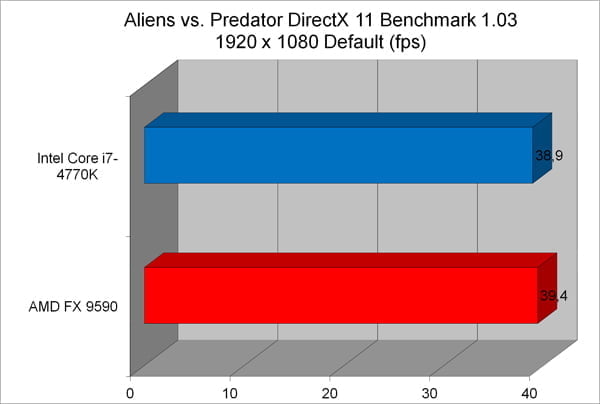 Aliens vs. Predator DirectX 11 Benchmark 1.03
1920 x 1080 Default (fps)

Intel Core i7-4770K
38,9

AMD FX 9590
39,4

0
10
20
30
40